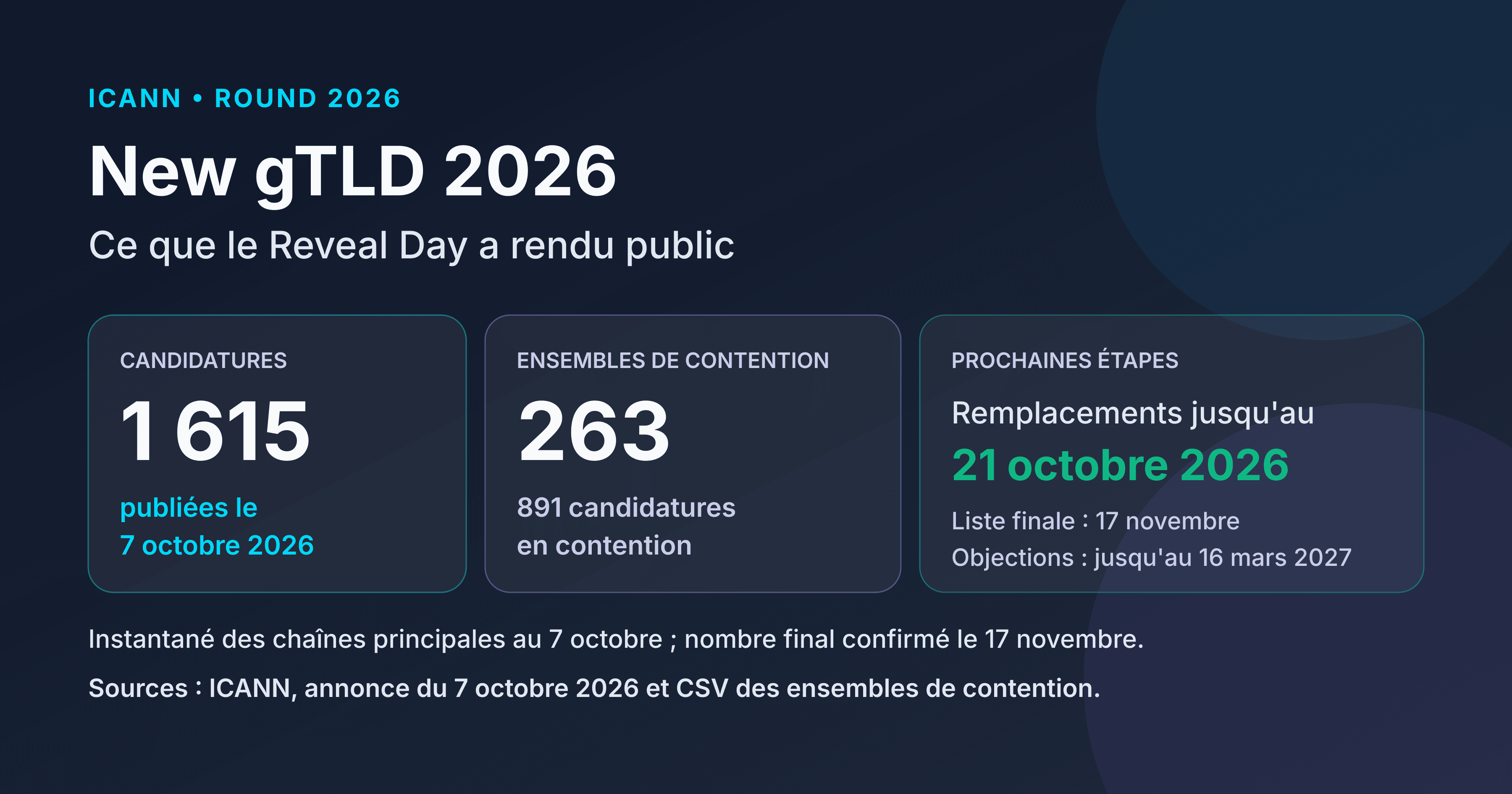 ICANN • ROUND 2026

New gTLD 2026

Ce que le Reveal Day a rendu public

CANDIDATURES

1 615

publiées le
7 octobre 2026

ENSEMBLES DE CONTENTION

263

891 candidatures
en contention

PROCHAINES ÉTAPES

Remplacements jusqu'au

21 octobre 2026

Liste finale : 17 novembre
Objections : jusqu'au 16 mars 2027

Instantané des chaînes principales au 7 octobre ; nombre final confirmé le 17 novembre.

Sources : ICANN, annonce du 7 octobre 2026 et CSV des ensembles de contention.